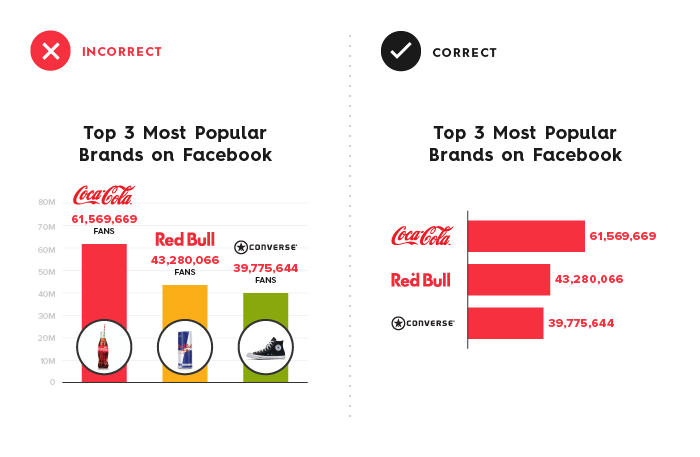 INCORRECT

Top 3 Most Popular Brands on Facebook

80M
70M
60M
50M
40M
30M
20M
10M
0

Coca-Cola
61,569,669
FANS

Red Bull
43,280,066
FANS

CONVERSE
39,775,644
FANS

CORRECT

Top 3 Most Popular Brands on Facebook

Coca-Cola 61,569,669
Red Bull 43,280,066
CONVERSE 39,775,644